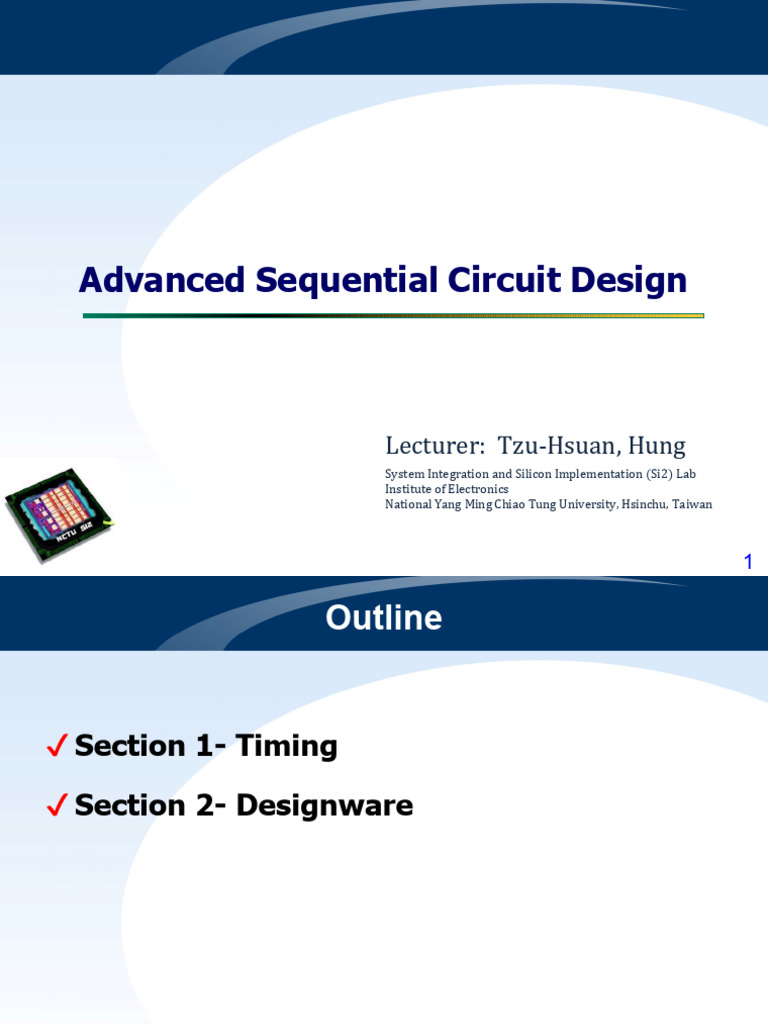 Advanced Sequential Circuit Design

Lecturer: Tzu-Hsuan, Hung

System Integration and Silicon Implementation (Si2) Lab
Institute of Electronics
National Yang Ming Chiao Tung University, Hsinchu, Taiwan

NCTU Si2

1

Outline

✓ Section 1- Timing

✓ Section 2- Designware